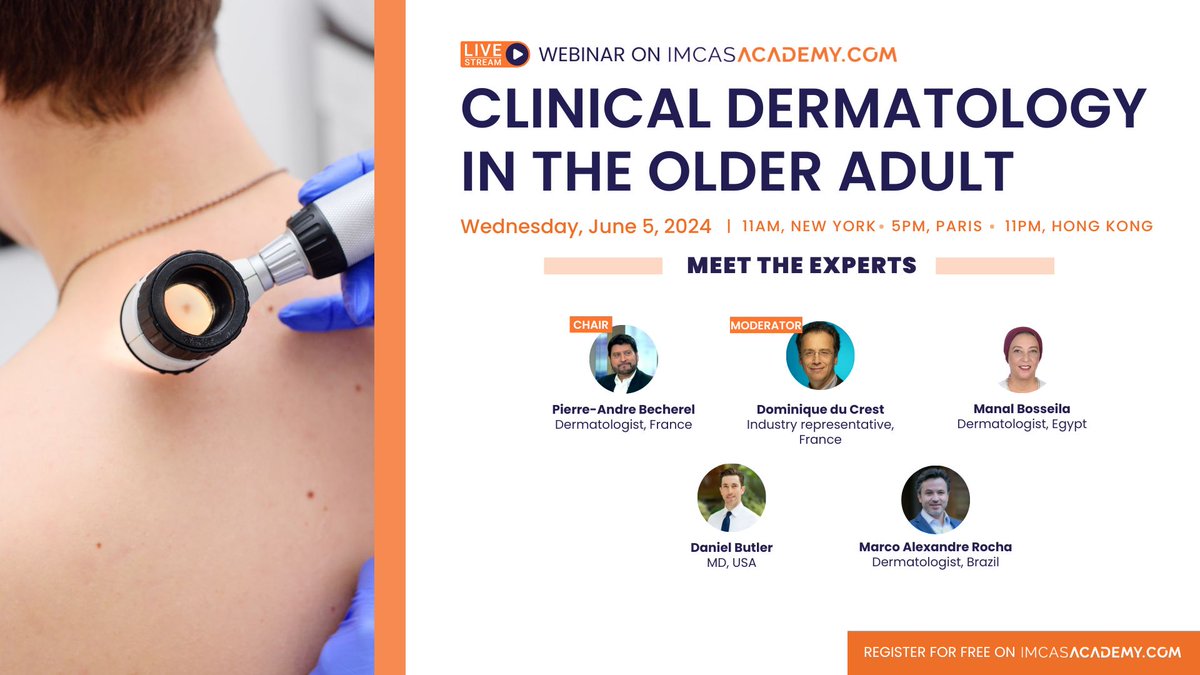 LIVE STREAM WEBINAR ON IMCASACADEMY.COM

CLINICAL DERMATOLOGY IN THE OLDER ADULT

Wednesday, June 5, 2024 | 11AM, NEW YORK • 5PM, PARIS • 11PM, HONG KONG

MEET THE EXPERTS

CHAIR
Pierre-Andre Becherel
Dermatologist, France

MODERATOR
Dominique du Crest
Industry representative, France

Manal Bosseila
Dermatologist, Egypt

Daniel Butler
MD, USA

Marco Alexandre Rocha
Dermatologist, Brazil

REGISTER FOR FREE ON IMCASACADEMY.COM